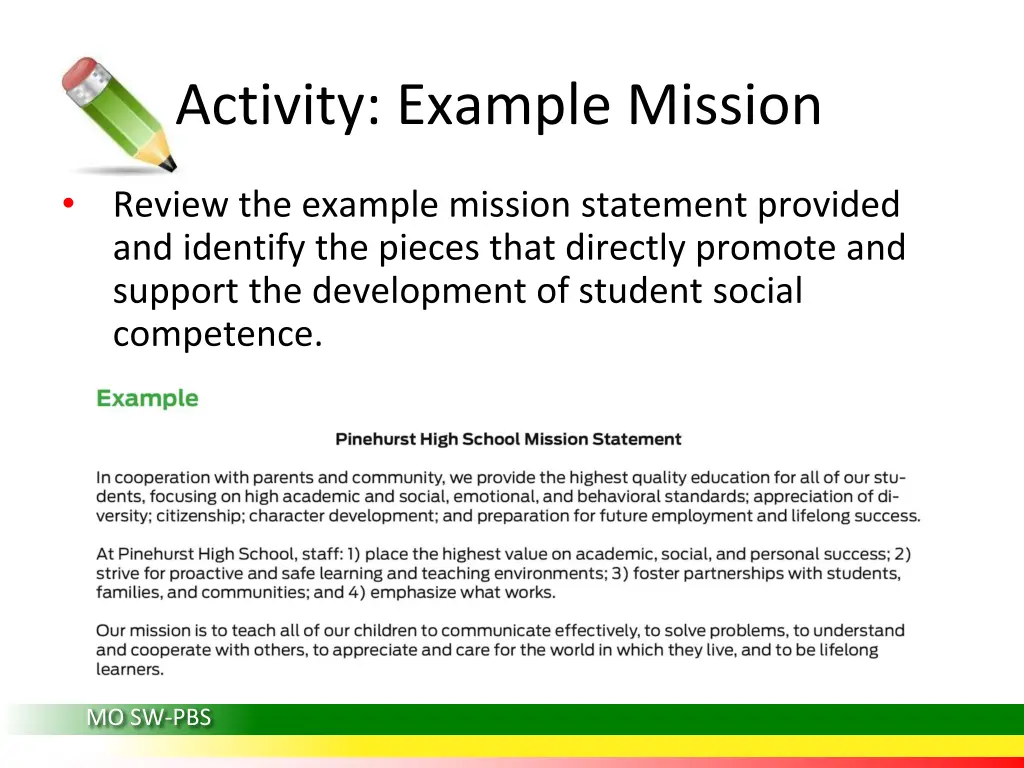 Activity: Example Mission

• Review the example mission statement provided and identify the pieces that directly promote and support the development of student social competence.

Example

Pinehurst High School Mission Statement

In cooperation with parents and community, we provide the highest quality education for all of our students, focusing on high academic and social, emotional, and behavioral standards; appreciation of diversity; citizenship; character development; and preparation for future employment and lifelong success.

At Pinehurst High School, staff: 1) place the highest value on academic, social, and personal success; 2) strive for proactive and safe learning and teaching environments; 3) foster partnerships with students, families, and communities; and 4) emphasize what works.

Our mission is to teach all of our children to communicate effectively, to solve problems, to understand and cooperate with others, to appreciate and care for the world in which they live, and to be lifelong learners.

MO SW-PBS